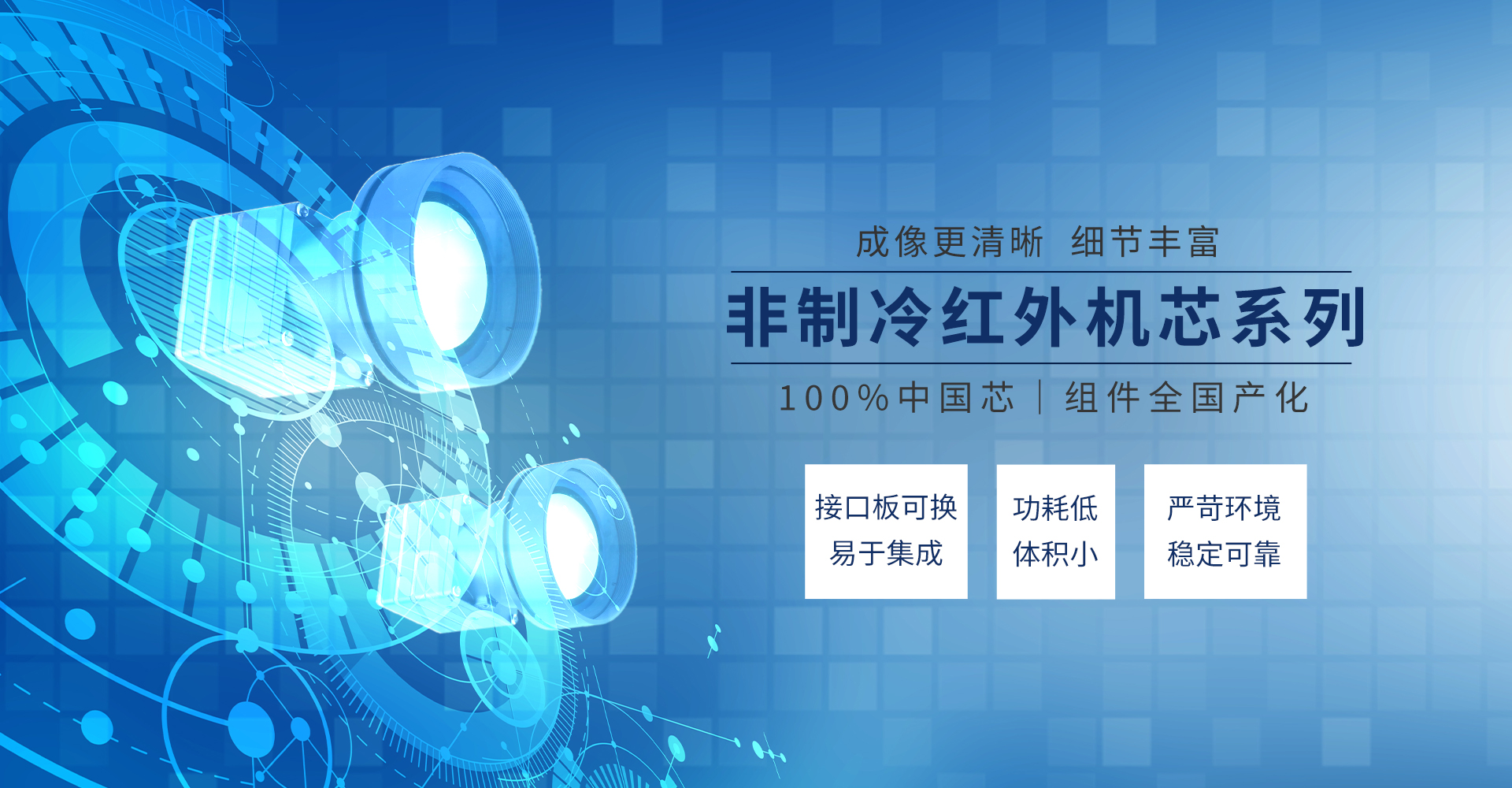 成像更清晰 细节丰富

非制冷红外机芯系列

100%中国芯 | 组件全国产化

接口板可换
易于集成

功耗低
体积小

严苛环境
稳定可靠